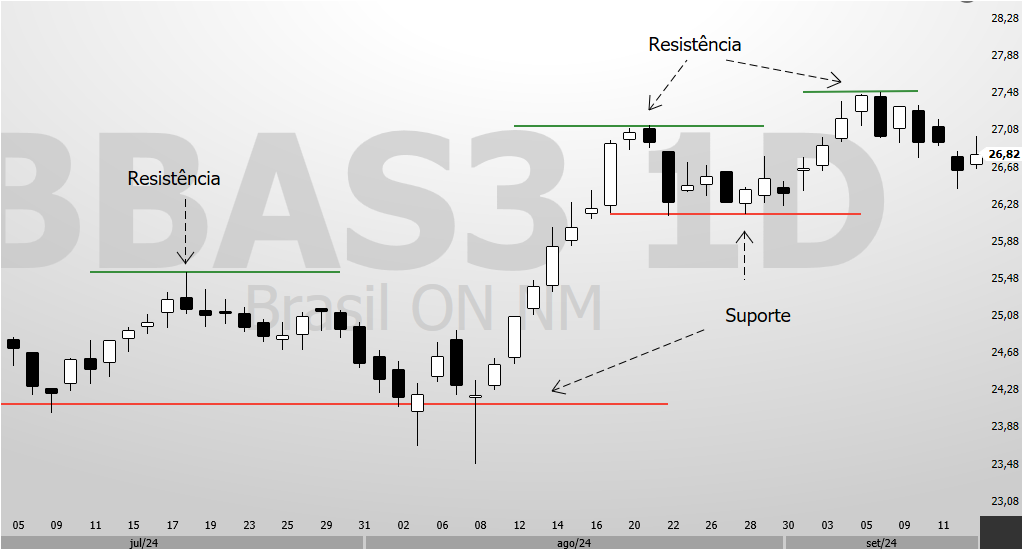 BBAS3 1D
Brasil ON NM

Resistência

Resistência

Suporte

28,28
27,88
27,48
27,08
26,82
26,68
26,28
25,88
25,48
25,08
24,68
24,28
23,88
23,48
23,08

05 09 11 15 17 19 23 25 29 31 02 06 08 12 14 16 20 22 26 28 30 03 05 09 11
jul/24 ago/24 set/24